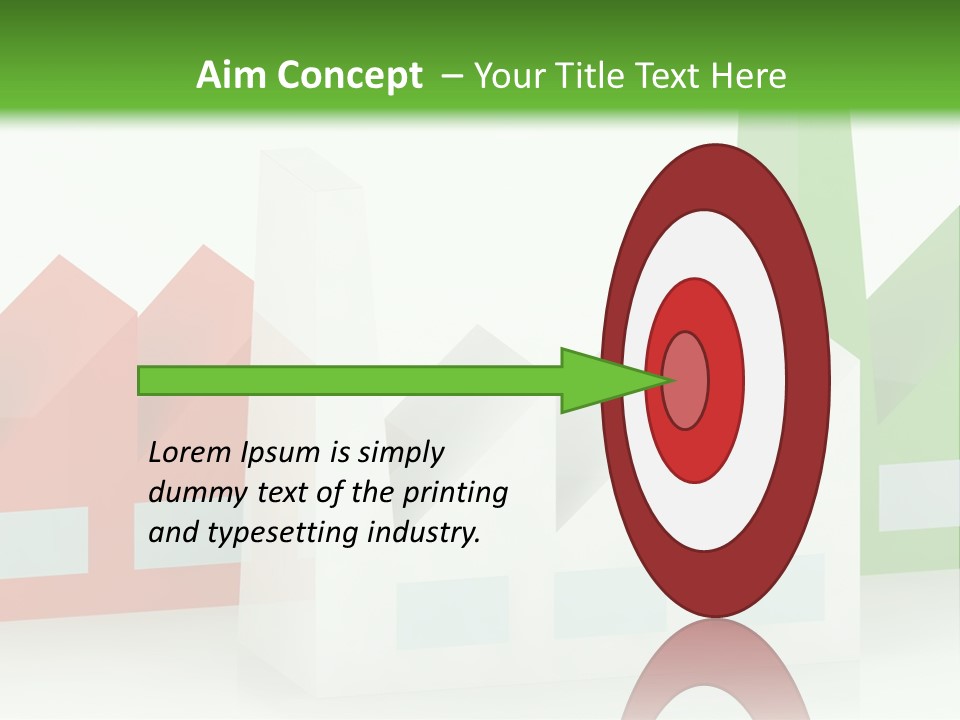 Aim Concept – Your Title Text Here

Lorem Ipsum is simply dummy text of the printing and typesetting industry.